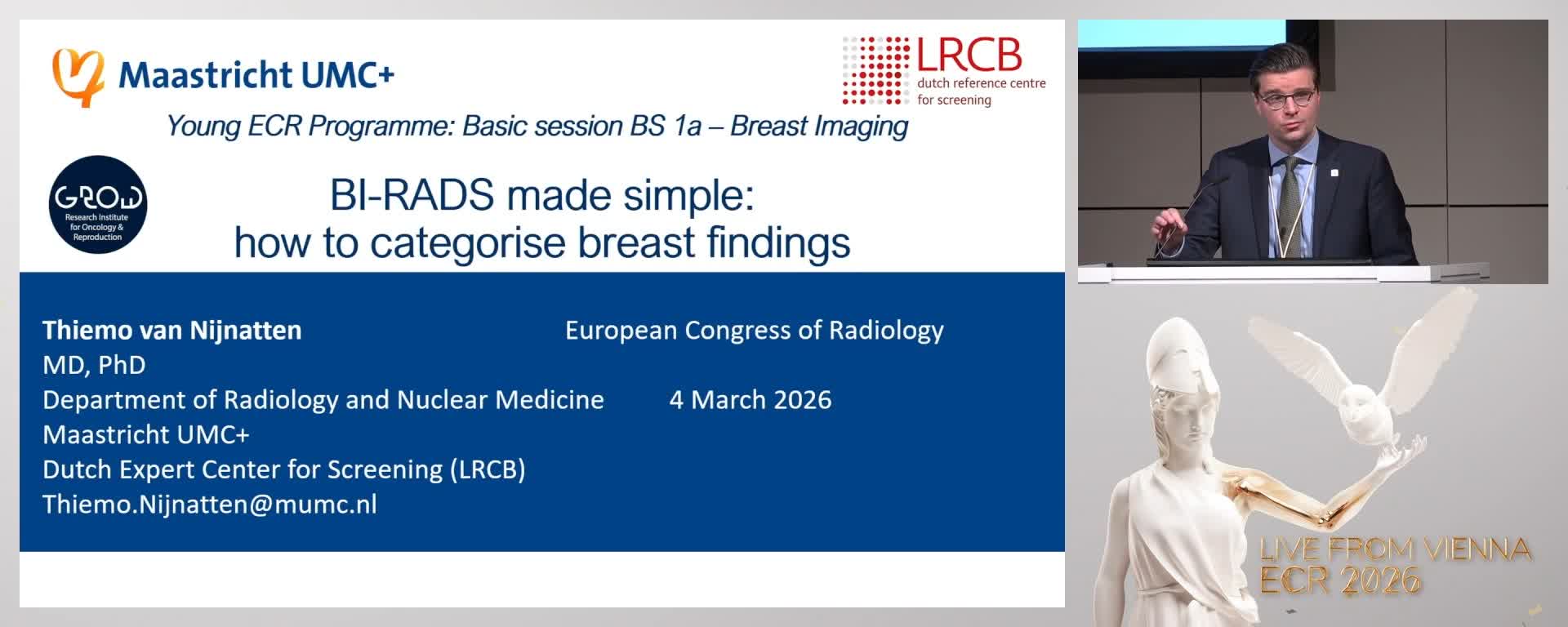 Maastricht UMC+

LRCB
dutch reference centre for screening

Young ECR Programme: Basic session BS 1a – Breast Imaging

GROW
Research Institute for Oncology & Reproduction

BI-RADS made simple: how to categorise breast findings

Thiemo van Nijnatten
MD, PhD
Department of Radiology and Nuclear Medicine
Maastricht UMC+
Dutch Expert Center for Screening (LRCB)
Thiemo.Nijnatten@mumc.nl

European Congress of Radiology

4 March 2026

LIVE FROM VIENNA
ECR 2026